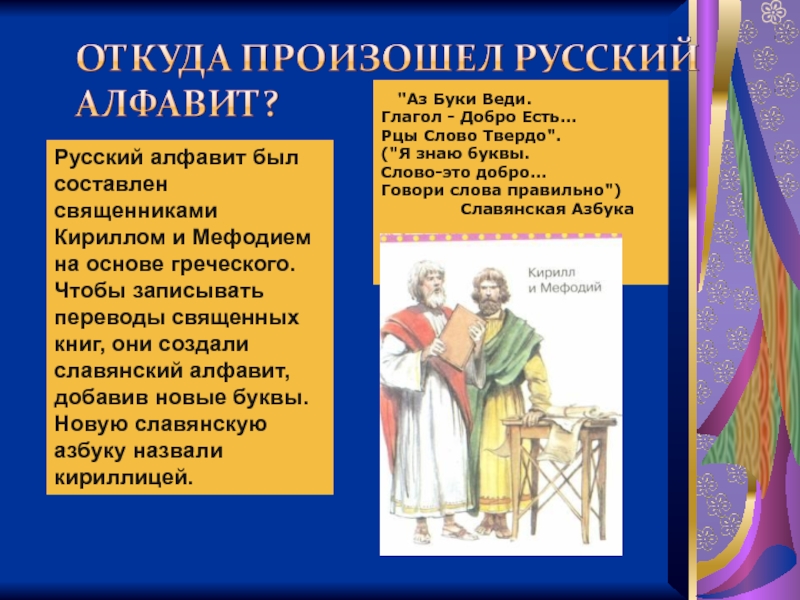 ОТКУДА ПРОИЗОШЕЛ РУССКИЙ АЛФАВИТ?

Русский алфавит был составлен священниками Кириллом и Мефодием на основе греческого. Чтобы записывать переводы священных книг, они создали славянский алфавит, добавив новые буквы. Новую славянскую азбуку назвали кириллицей.

"Аз Буки Веди.
Глагол - Добро Есть...
Рцы Слово Твердо".
("Я знаю буквы.
Слово-это добро...
Говори слова правильно")
Славянская Азбука

Кирилл и Мефодий